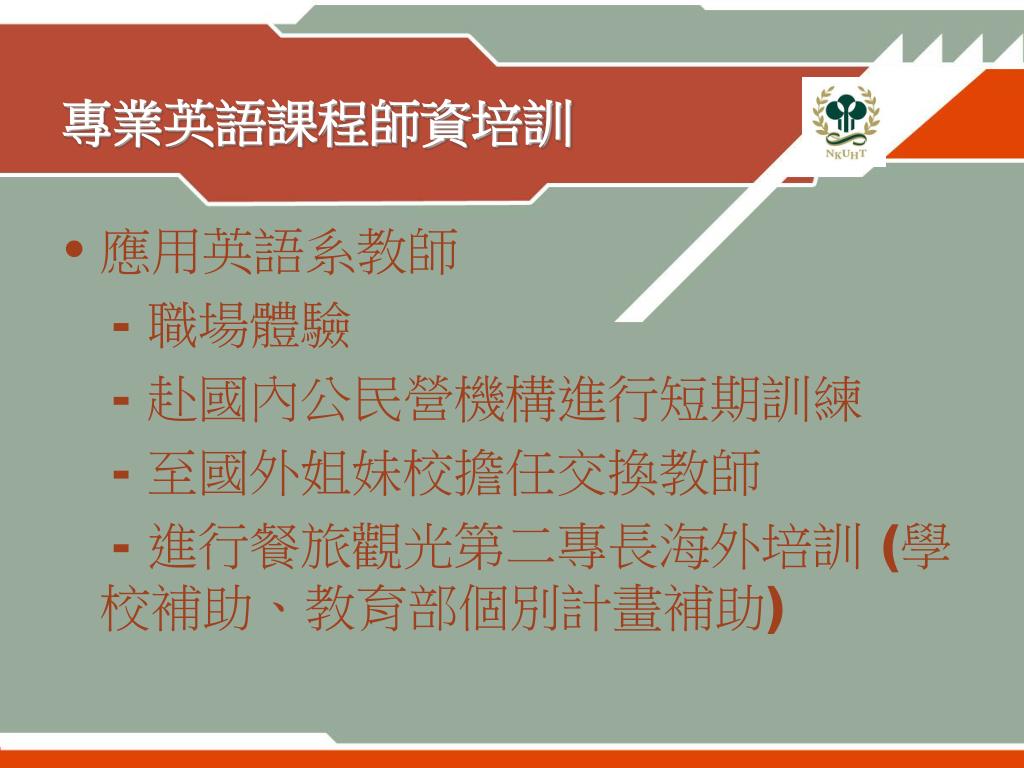 專業英語課程師資培訓

NKUHT

• 應用英語系教師

- 職場體驗

- 赴國內公民營機構進行短期訓練

- 至國外姐妹校擔任交換教師

- 進行餐旅觀光第二專長海外培訓 (學校補助、教育部個別計畫補助)